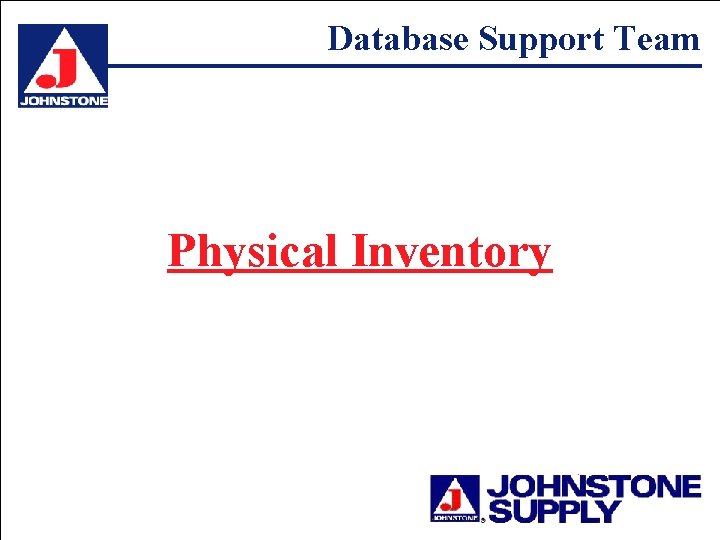 J
JOHNSTONE

Database Support Team

Physical Inventory

J
JOHNSTONE
JOHNSTONE SUPPLY